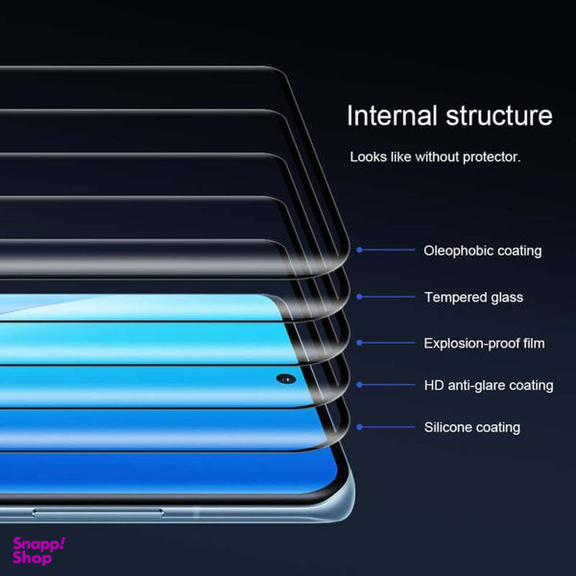 Internal structure

Looks like without protector.

Oleophobic coating

Tempered glass

Explosion-proof film

HD anti-glare coating

Silicone coating

Snapp! Shop